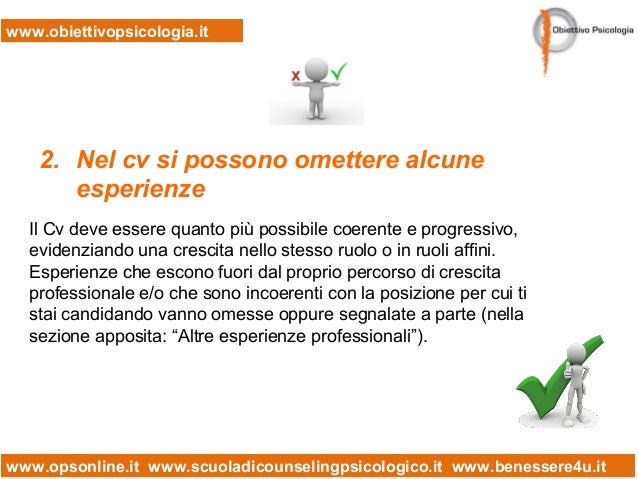 www.obiettivopsicologia.it

Obiettivo Psicologia

x

2. Nel cv si possono omettere alcune esperienze

Il Cv deve essere quanto più possibile coerente e progressivo, evidenziando una crescita nello stesso ruolo o in ruoli affini. Esperienze che escono fuori dal proprio percorso di crescita professionale e/o che sono incoerenti con la posizione per cui ti stai candidando vanno omesse oppure segnalate a parte (nella sezione apposita: “Altre esperienze professionali”).

www.opsonline.it www.scuoladicounselingpsicologico.it www.benessere4u.it